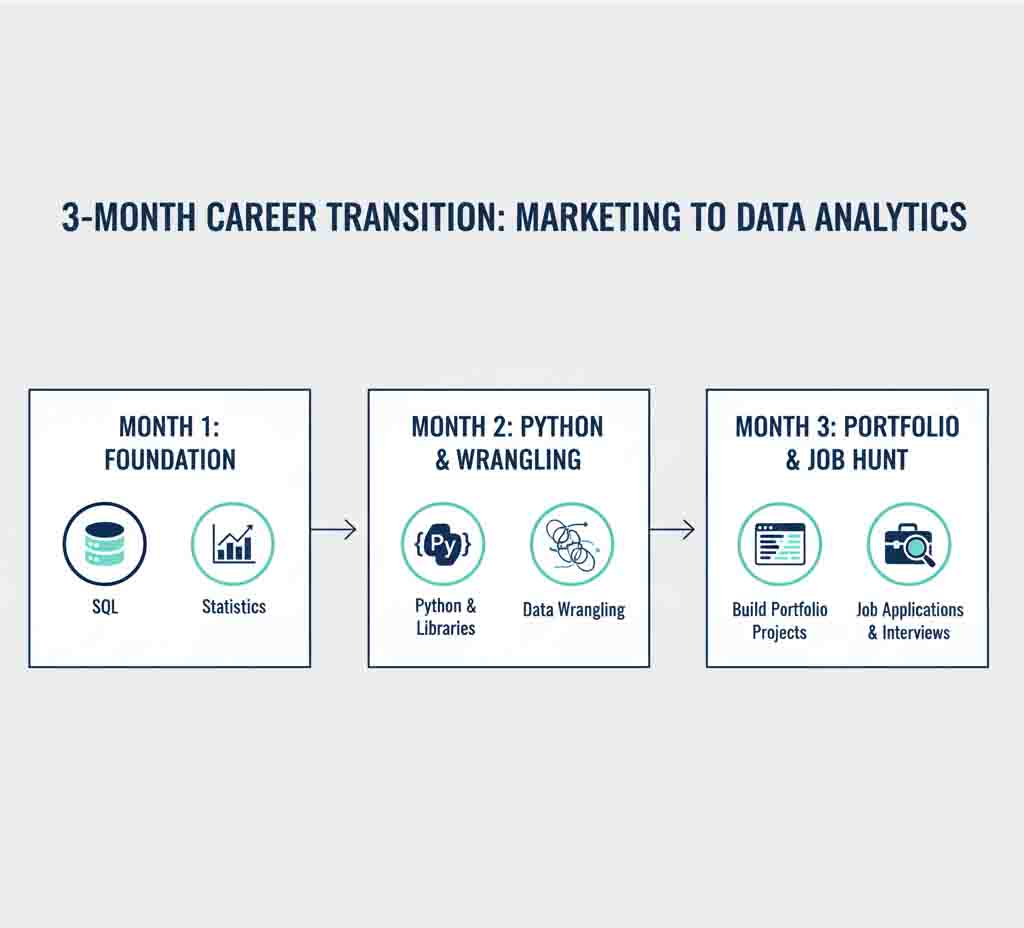 3-MONTH CAREER TRANSITION: MARKETING TO DATA ANALYTICS

MONTH 1: FOUNDATION

SQL

Statistics

MONTH 2: PYTHON & WRANGLING

{Py}

Python & Libraries

Data Wrangling

MONTH 3: PORTFOLIO & JOB HUNT

Build Portfolio Projects

Job Applications & Interviews